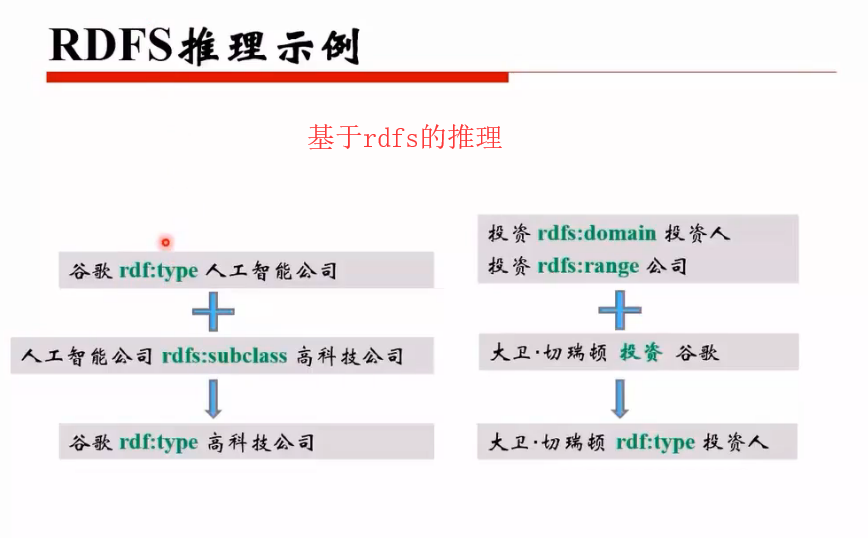 RDFS推理示例

基于rdfs的推理

谷歌 rdf:type 人工智能公司

人工智能公司 rdfs:subclass 高科技公司

谷歌 rdf:type 高科技公司

投资 rdfs:domain 投资人
投资 rdfs:range 公司

大卫·切瑞顿 投资 谷歌

大卫·切瑞顿 rdf:type 投资人